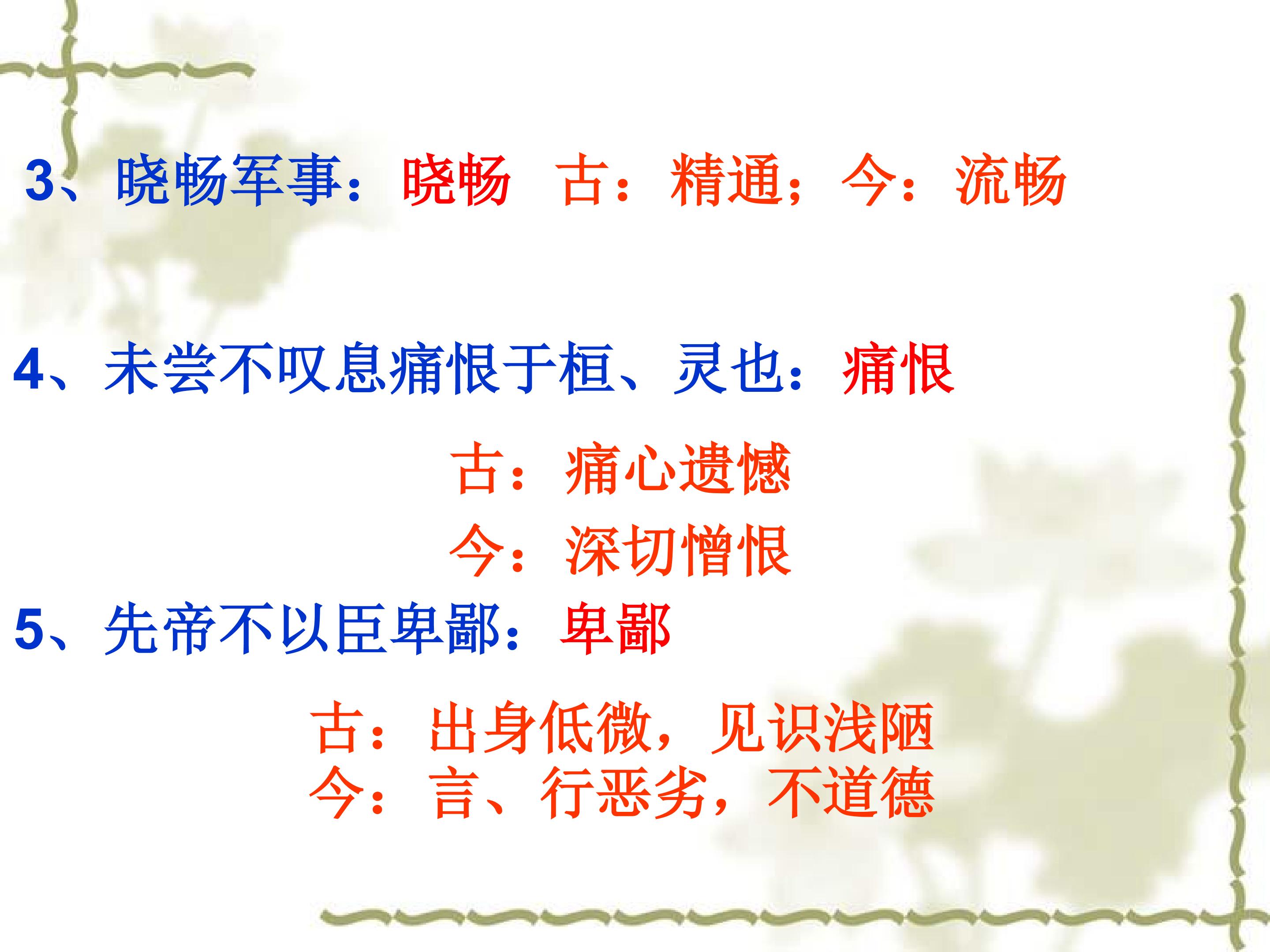 3、晓畅军事：晓畅　古：精通；今：流畅

4、未尝不叹息痛恨于桓、灵也：痛恨

古：痛心遗憾
今：深切憎恨

5、先帝不以臣卑鄙：卑鄙

古：出身低微，见识浅陋
今：言、行恶劣，不道德